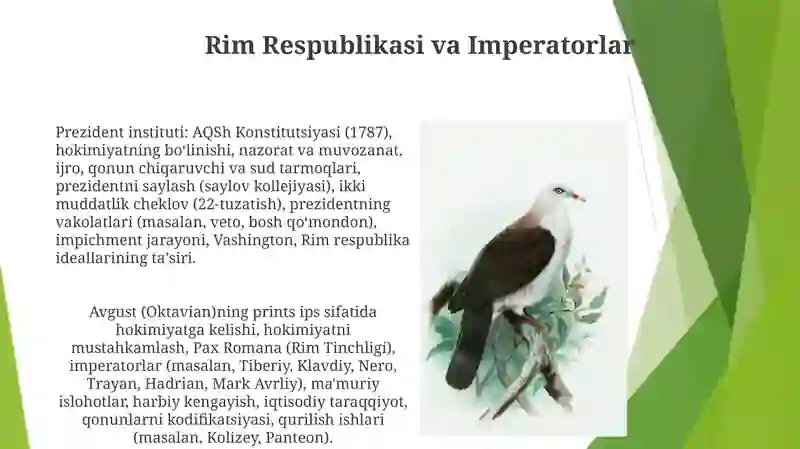 Rim Respublikasi va Imperatorlar

Prezident instituti: AQSh Konstitutsiyasi (1787), hokimiyatning bo'linishi, nazorat va muvozanat, ijro, qonun chiqaruvchi va sud tarmoqlari, prezidentni saylash (saylov kollejiyasi), ikki muddatlik cheklov (22-tuzatish), prezidentning vakolatlari (masalan, veto, bosh qo'mondon), impichment jarayoni, Vashington, Rim respublika ideallarining ta'siri.

Avgust (Oktavian)ning prints ips sifatida hokimiyatga kelishi, hokimiyatni mustahkamlash, Pax Romana (Rim Tinchligi), imperatorlar (masalan, Tiberiy, Klavdiy, Nero, Trayan, Hadrian, Mark Avrliy), ma'muriy islohotlar, harbiy kengayish, iqtisodiy taraqqiyot, qonunlarni kodifikatsiyasi, qurilish ishlari (masalan, Kolizey, Panteon).